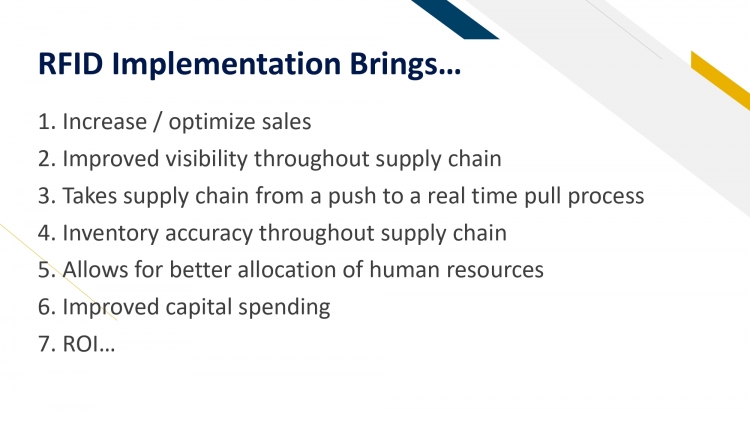 RFID Implementation Brings…

1. Increase / optimize sales
2. Improved visibility throughout supply chain
3. Takes supply chain from a push to a real time pull process
4. Inventory accuracy throughout supply chain
5. Allows for better allocation of human resources
6. Improved capital spending
7. ROI…